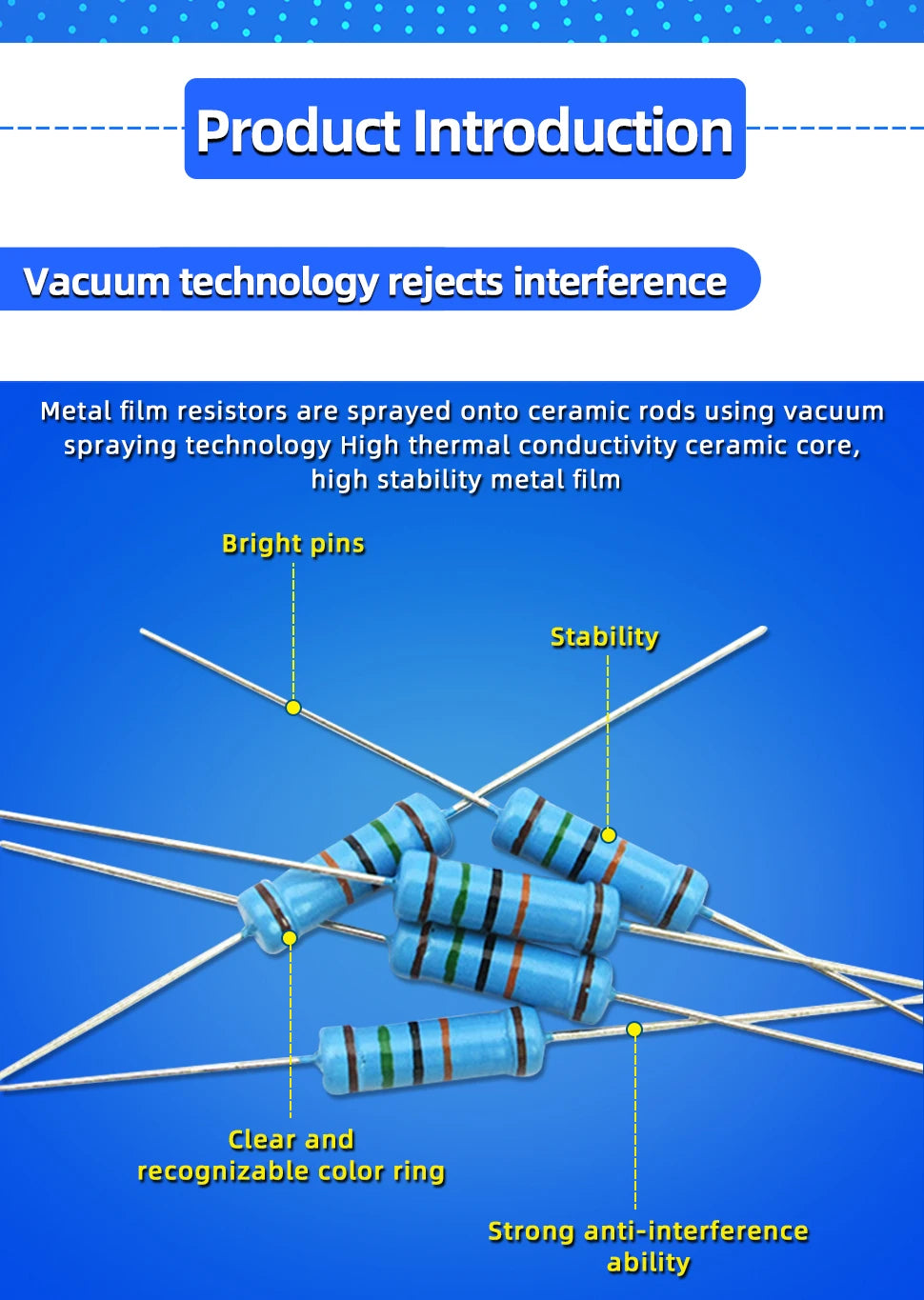 Product Introduction

Vacuum technology rejects interference

Metal film resistors are sprayed onto ceramic rods using vacuum spraying technology High thermal conductivity ceramic core, high stability metal film

Bright pins

Stability

Clear and recognizable color ring

Strong anti-interference ability